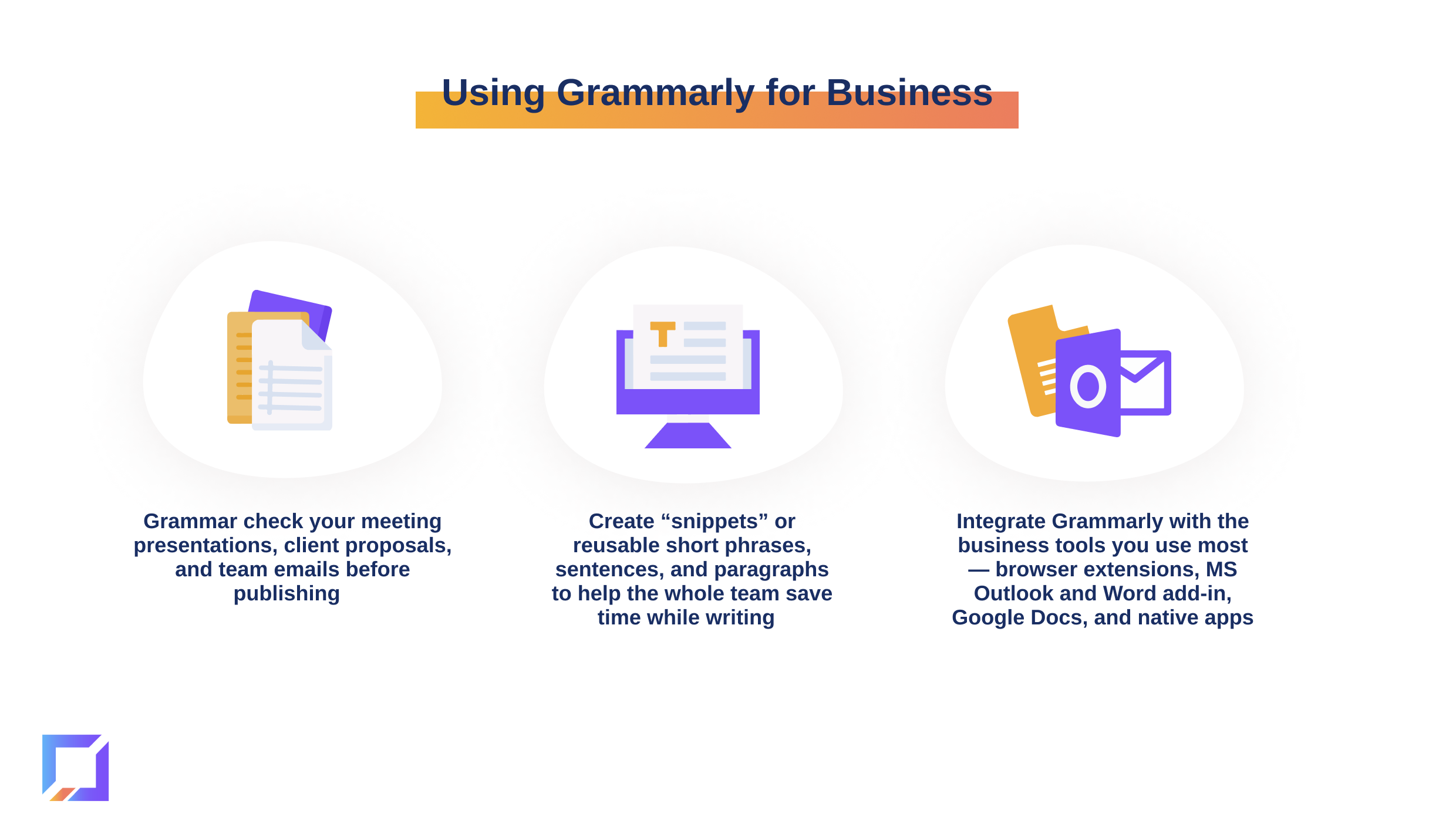 Using Grammarly for Business

Grammar check your meeting presentations, client proposals, and team emails before publishing

Create “snippets” or reusable short phrases, sentences, and paragraphs to help the whole team save time while writing

Integrate Grammarly with the business tools you use most — browser extensions, MS Outlook and Word add-in, Google Docs, and native apps